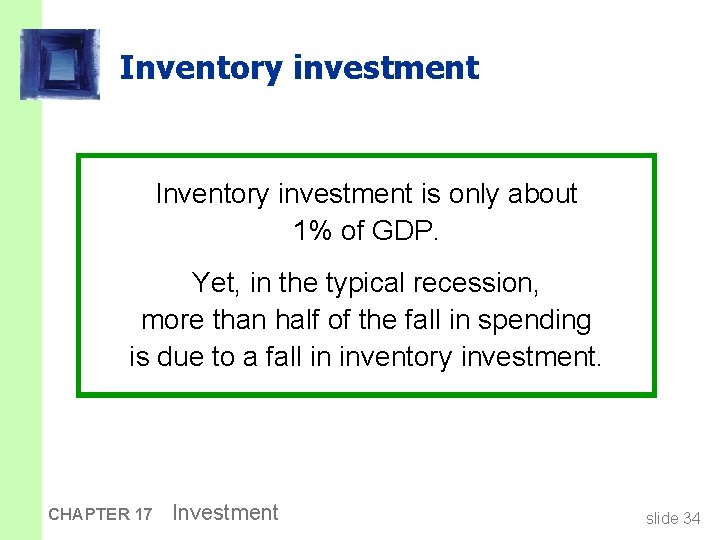 Inventory investment

Inventory investment is only about 1% of GDP.

Yet, in the typical recession, more than half of the fall in spending is due to a fall in inventory investment.

CHAPTER 17 Investment

slide 34